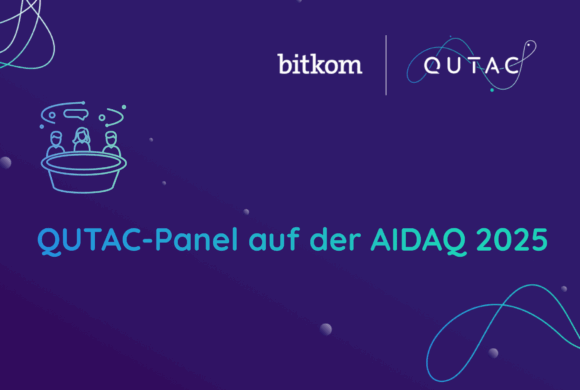 bitkom

QUTAC

QUTAC-Panel auf der AIDAQ 2025